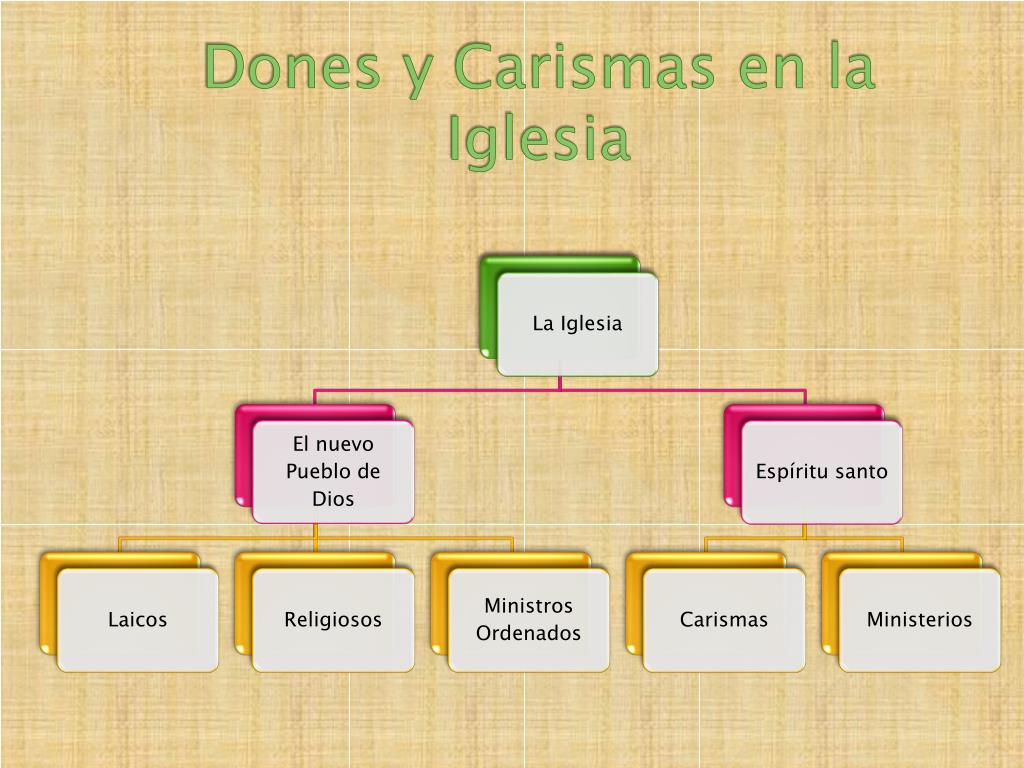 Dones y Carismas en la Iglesia

La Iglesia

El nuevo Pueblo de Dios

Espíritu santo

Laicos

Religiosos

Ministros Ordenados

Carismas

Ministerios